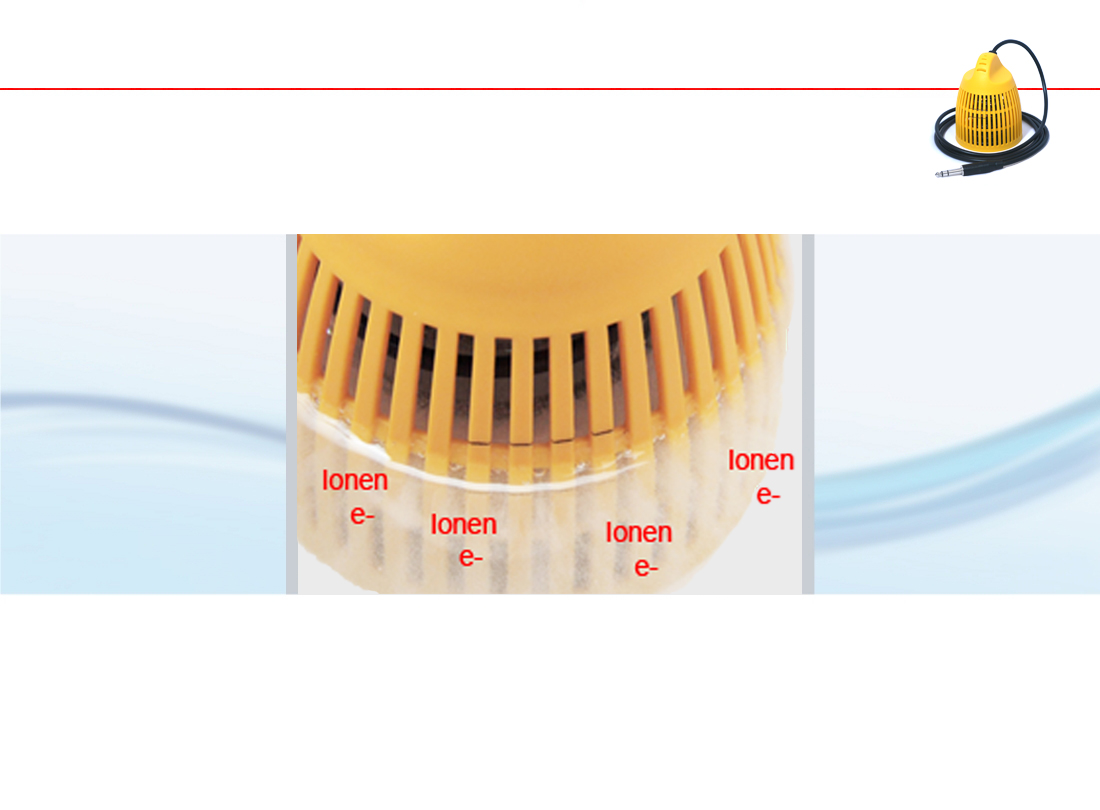 Ionen
e-

Ionen
e-

Ionen
e-

Ionen
e-